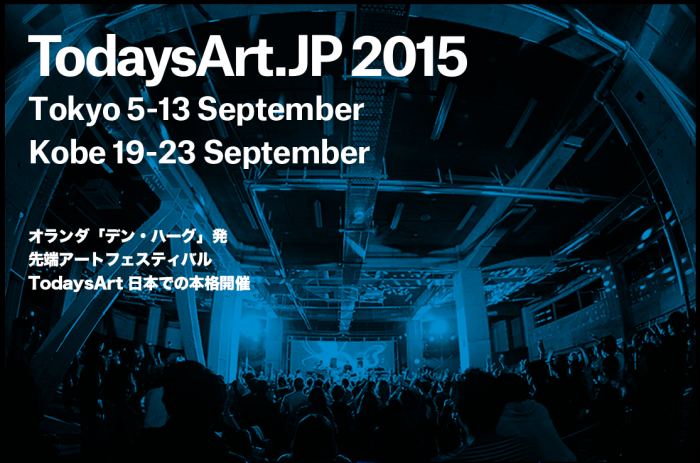 TodaysArt.JP 2015
Tokyo 5-13 September
Kobe 19-23 September

オランダ「デン・ハーグ」発
先端アートフェスティバル
TodaysArt 日本での本格開催